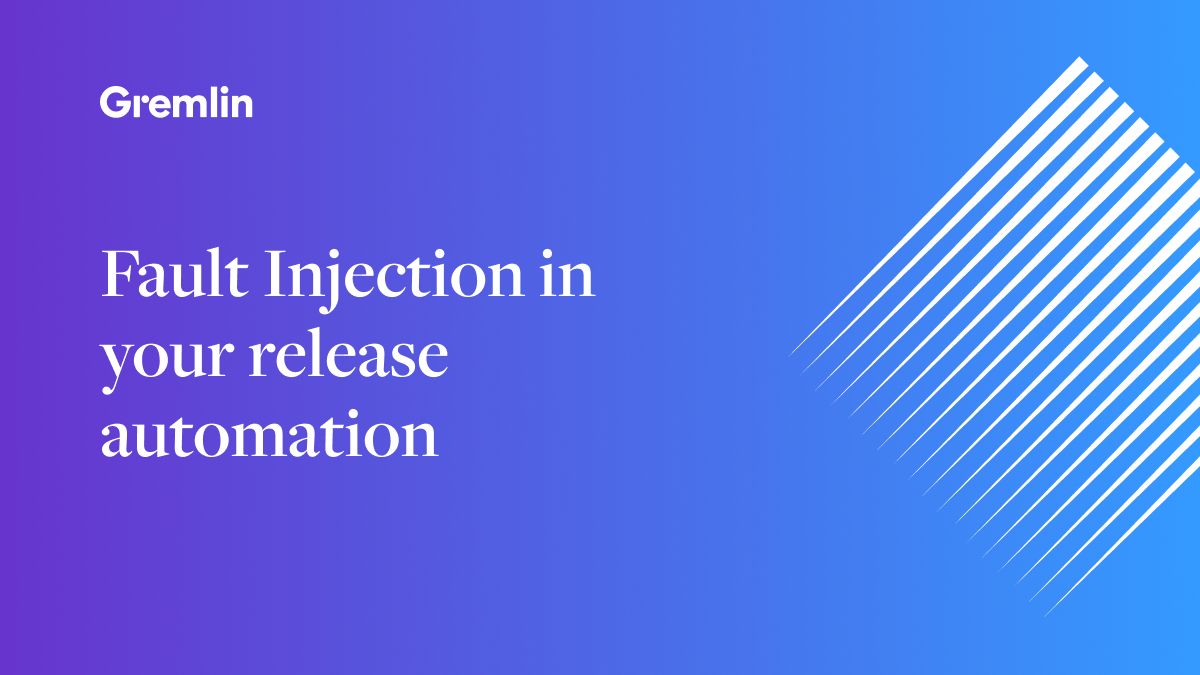 Gremlin

Fault Injection in your release automation